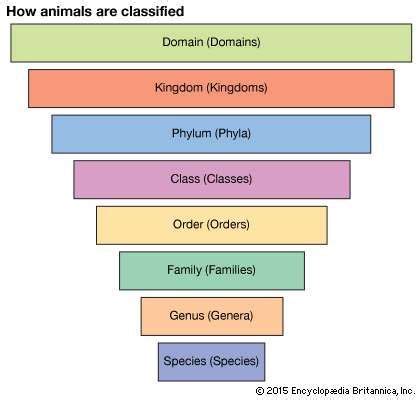 How animals are classified

Domain (Domains)

Kingdom (Kingdoms)

Phylum (Phyla)

Class (Classes)

Order (Orders)

Family (Families)

Genus (Genera)

Species (Species)

© 2015 Encyclopædia Britannica, Inc.